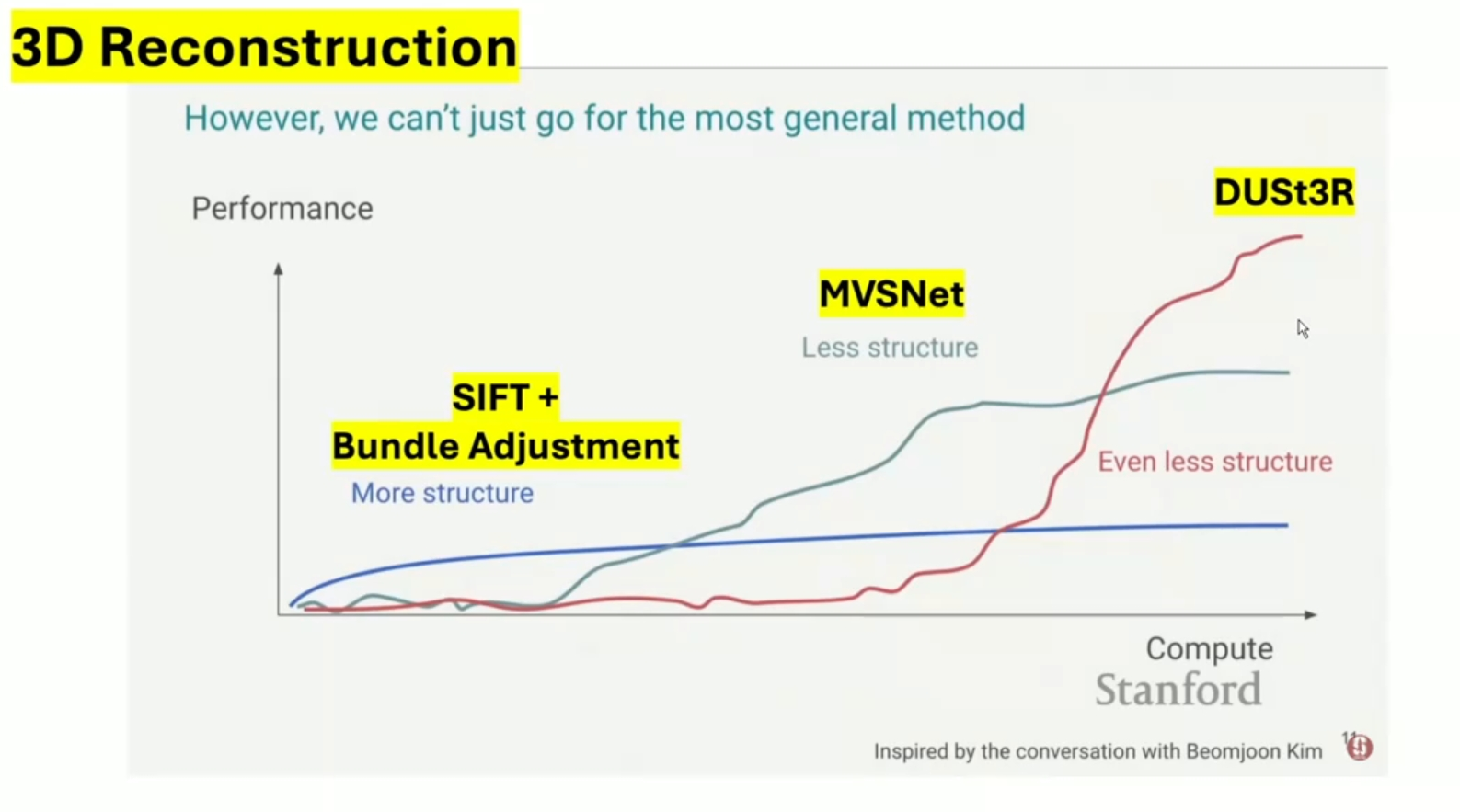 3D Reconstruction

However, we can't just go for the most general method

Performance

DUSt3R

MVSNet

Less structure

SIFT +
Bundle Adjustment

More structure

Even less structure

Compute

Stanford

Inspired by the conversation with Beomjoon Kim

11